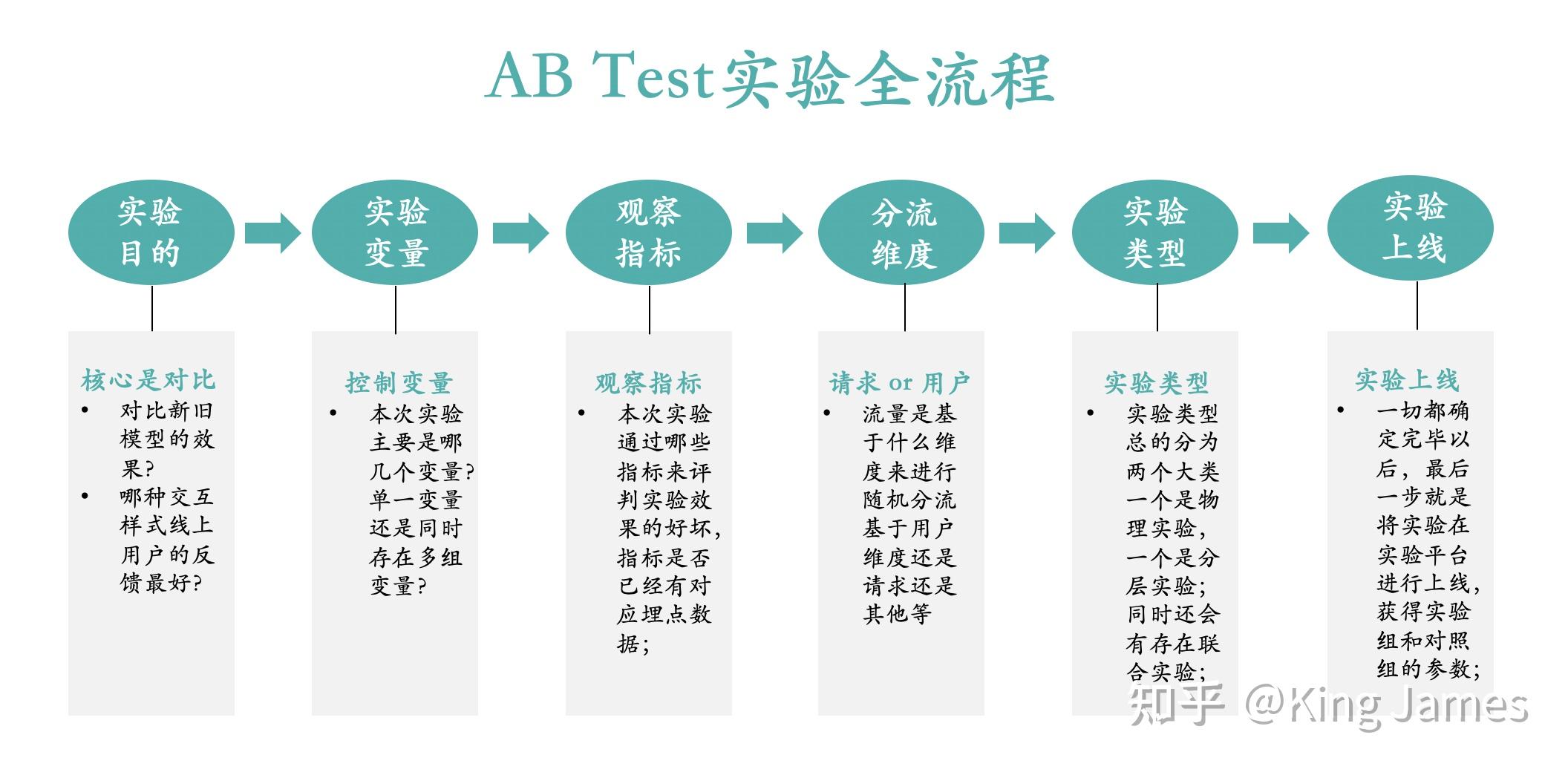 AB Test实验全流程

实验目的

实验变量

观察指标

分流维度

实验类型

实验上线

核心是对比
• 对比新旧模型的效果?
• 哪种交互样式线上用户的反馈最好?

控制变量
• 本次实验主要是哪几个变量?单一变量还是同时存在多组变量?

观察指标
• 本次实验通过哪些指标来评判实验效果的好坏,指标是否已经有对应埋点数据;

请求 or 用户
• 流量是基于什么维度来进行随机分流基于用户维度还是请求还是其他等

实验类型
• 实验类型总的分为两个大类一个是物理实验,一个是分层实验;同时还会有存在联合实验;

实验上线
• 一切都确定完毕以后,最后一步就是将实验在实验平台进行上线,获得实验组和对照组的参数;

知乎 @King James